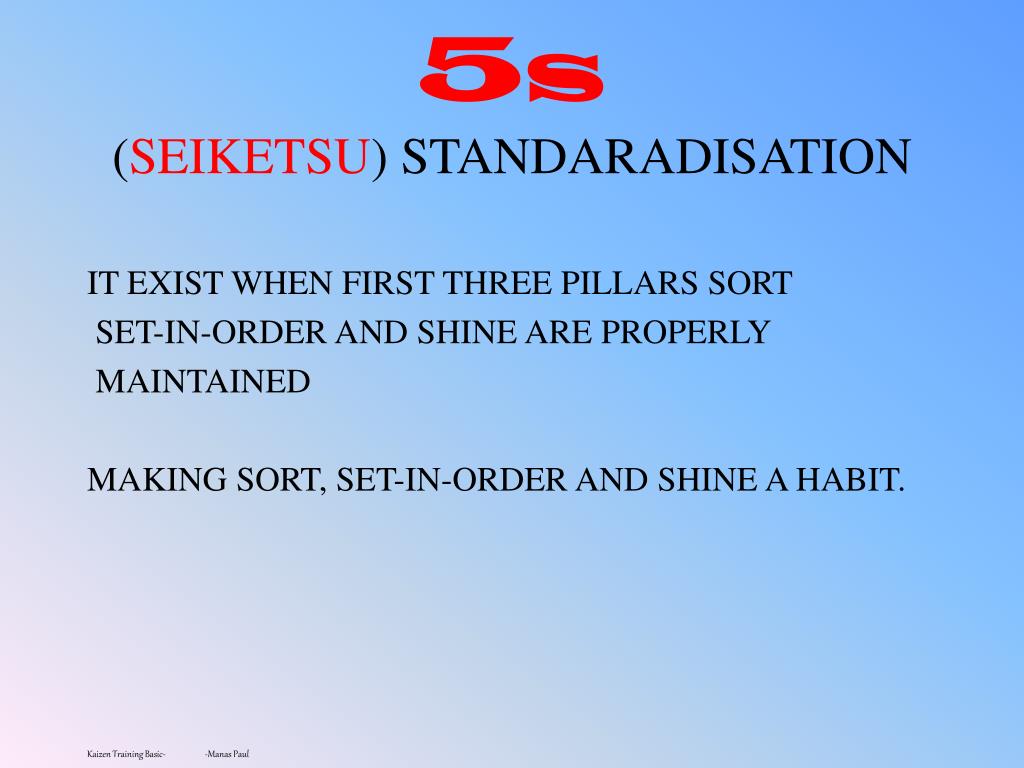 5s

(SEIKETSU) STANDARADISATION

IT EXIST WHEN FIRST THREE PILLARS SORT SET-IN-ORDER AND SHINE ARE PROPERLY MAINTAINED

MAKING SORT, SET-IN-ORDER AND SHINE A HABIT.

Kaizen Training Basic- -Manas Paul